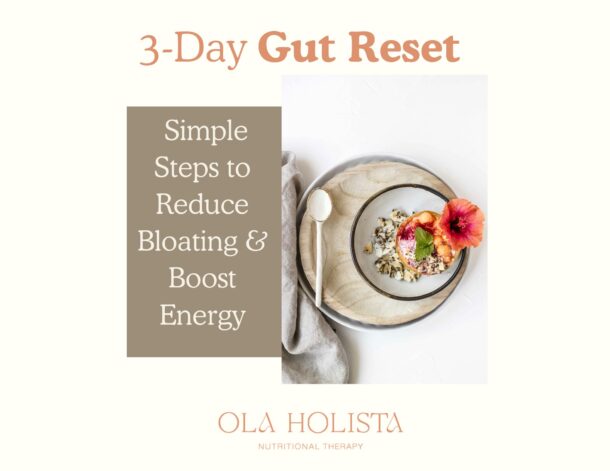 3-Day Gut Reset

Simple Steps to Reduce Bloating & Boost Energy

OLA HOLISTA

NUTRITIONAL THERAPY